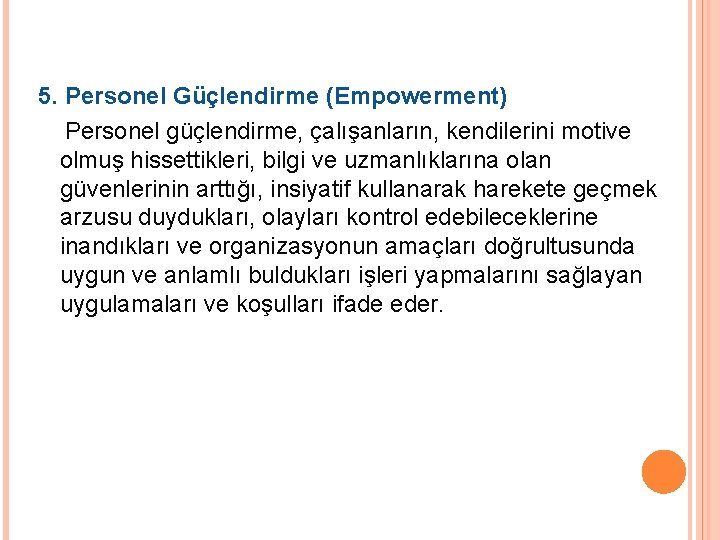 5. Personel Güçlendirme (Empowerment)

Personel güçlendirme, çalışanların, kendilerini motive olmuş hissettikleri, bilgi ve uzmanlıklarına olan güvenlerinin arttığı, insiyatif kullanarak harekete geçmek arzusu duydukları, olayları kontrol edebileceklerine inandıkları ve organizasyonun amaçları doğrultusunda uygun ve anlamlı buldukları işleri yapmalarını sağlayan uygulamaları ve koşulları ifade eder.